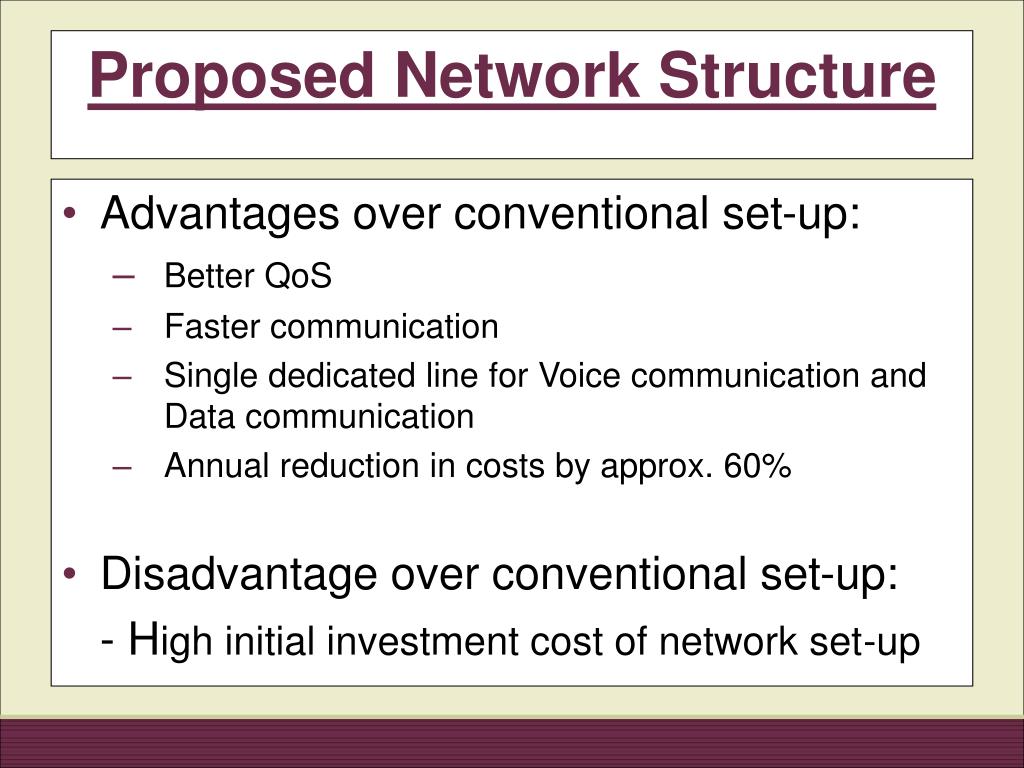 Proposed Network Structure

• Advantages over conventional set-up:
– Better QoS
– Faster communication
– Single dedicated line for Voice communication and Data communication
– Annual reduction in costs by approx. 60%

• Disadvantage over conventional set-up:
- High initial investment cost of network set-up